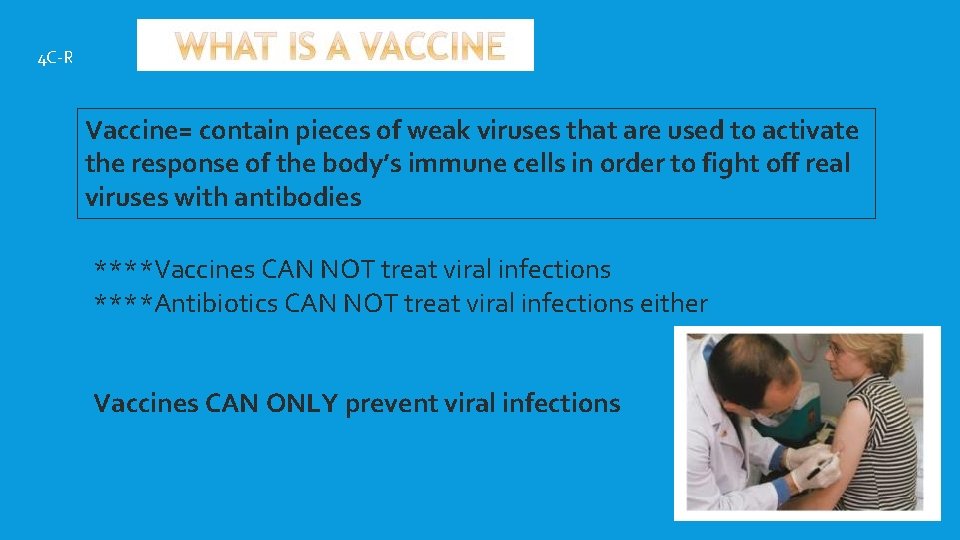 4C-R

WHAT IS A VACCINE

Vaccine= contain pieces of weak viruses that are used to activate the response of the body's immune cells in order to fight off real viruses with antibodies

****Vaccines CAN NOT treat viral infections
****Antibiotics CAN NOT treat viral infections either

Vaccines CAN ONLY prevent viral infections